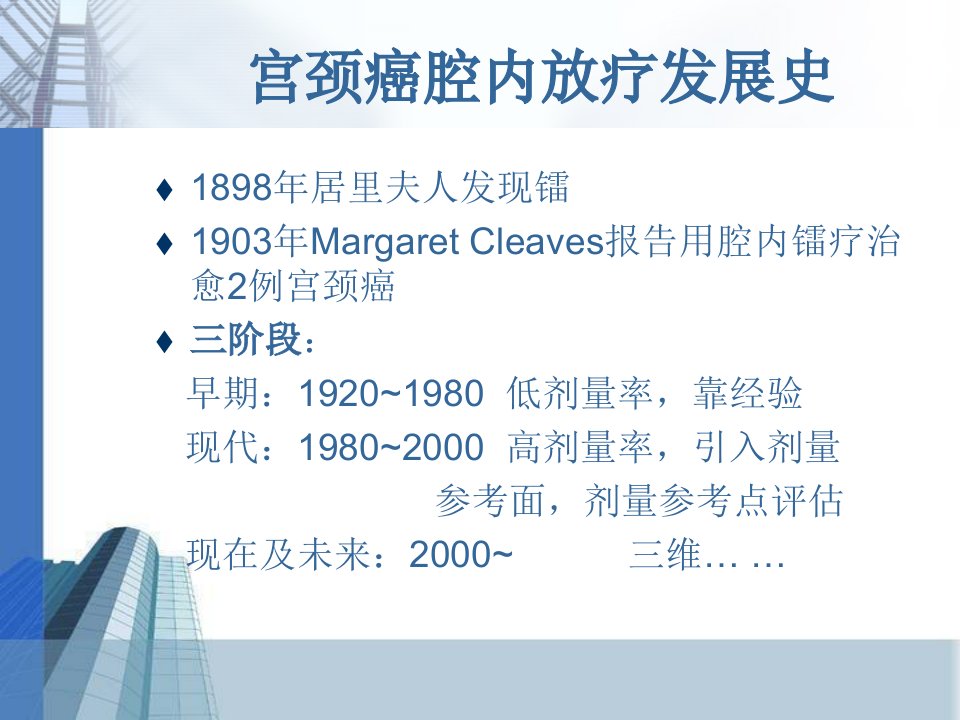 宫颈癌腔内放疗发展史

♦ 1898年居里夫人发现镭

♦ 1903年Margaret Cleaves报告用腔内镭疗治愈2例宫颈癌

♦ 三阶段：

早期：1920~1980 低剂量率，靠经验

现代：1980~2000 高剂量率，引入剂量参考面，剂量参考点评估

现在及未来：2000~ 三维… …